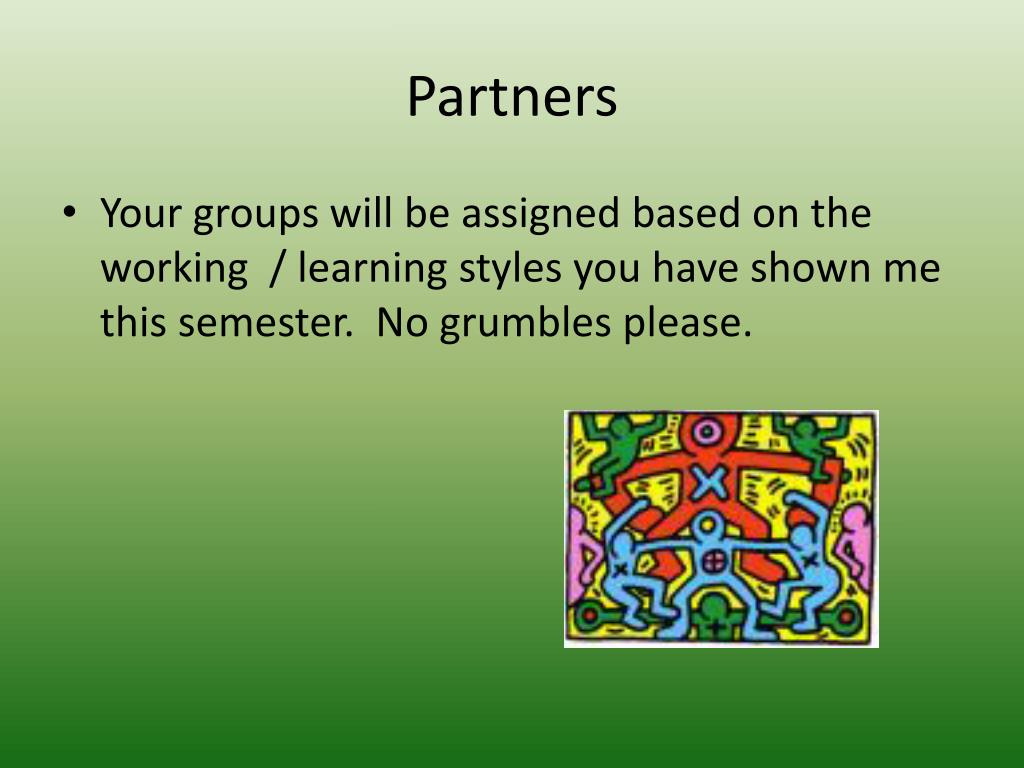 Partners

• Your groups will be assigned based on the working / learning styles you have shown me this semester. No grumbles please.